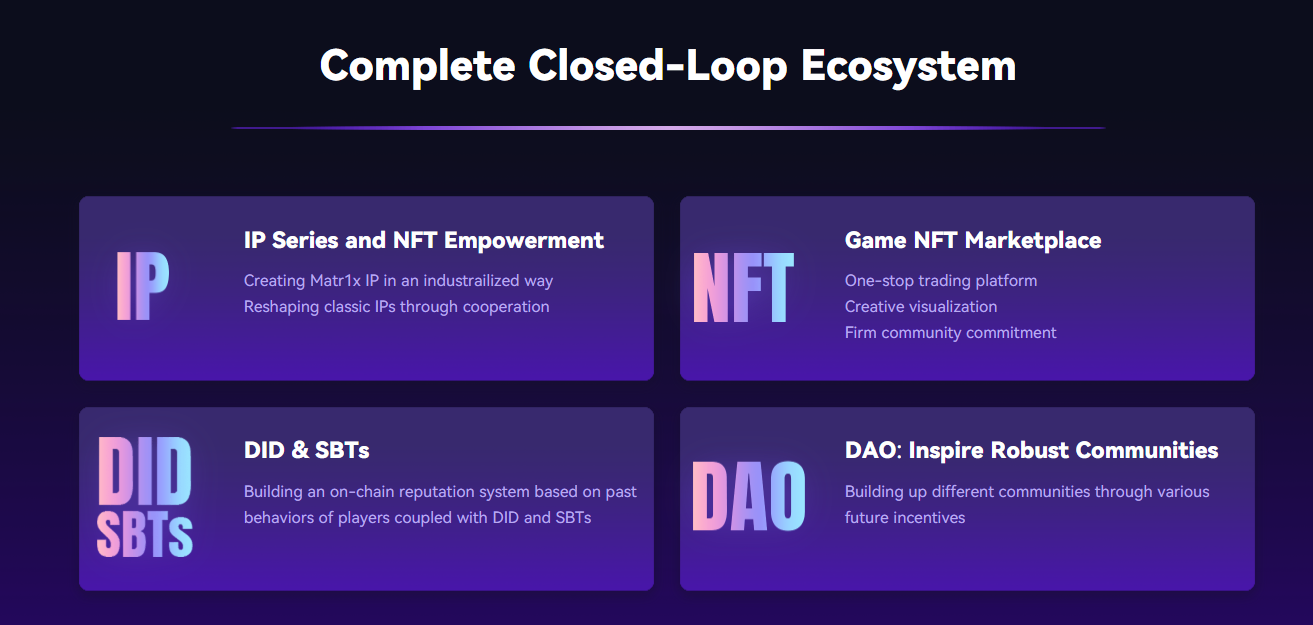 Complete Closed-Loop Ecosystem

IP

IP Series and NFT Empowerment

Creating Matr1x IP in an industrailized way
Reshaping classic IPs through cooperation

NFT

Game NFT Marketplace

One-stop trading platform
Creative visualization
Firm community commitment

DID SBTs

DID & SBTs

Building an on-chain reputation system based on past behaviors of players coupled with DID and SBTs

DAO

DAO: Inspire Robust Communities

Building up different communities through various future incentives